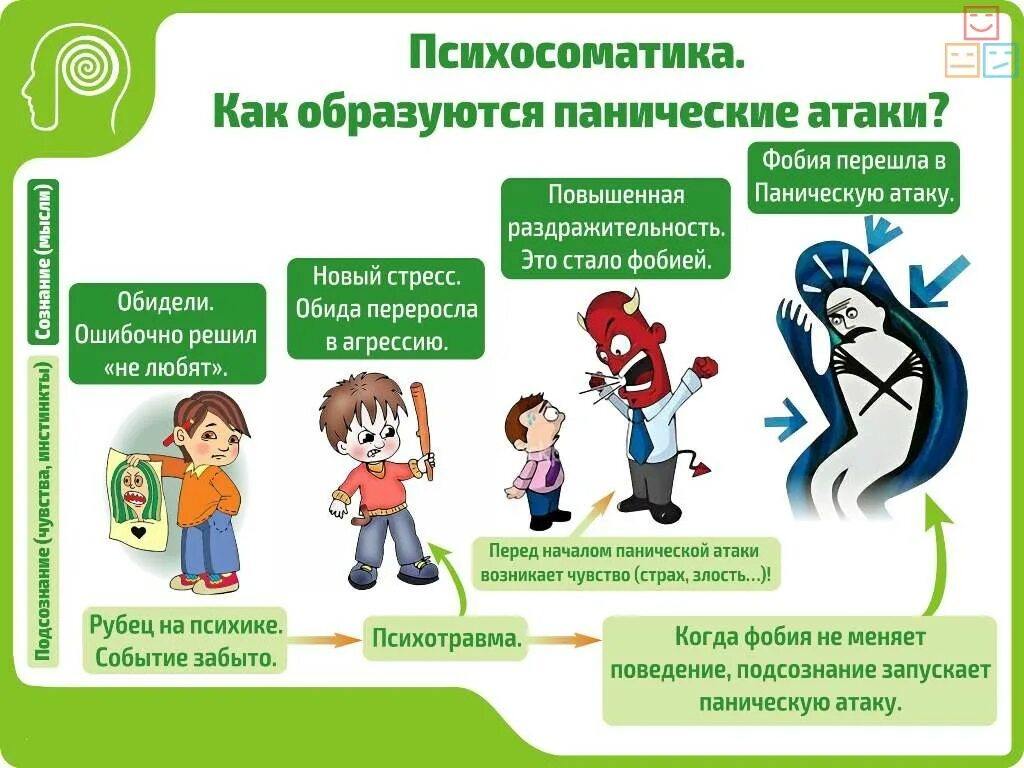 Психосоматика.
Как образуются панические атаки?

Сознание (мысли)

Подсознание (чувства, инстинкты)

Обидели. Ошибочно решил «не любят».

Новый стресс. Обида переросла в агрессию.

Повышенная раздражительность. Это стало фобией.

Фобия перешла в Паническую атаку.

Перед началом панической атаки возникает чувство (страх, злость...)!

Рубец на психике. Событие забыто.

Психотравма.

Когда фобия не меняет поведение, подсознание запускает паническую атаку.